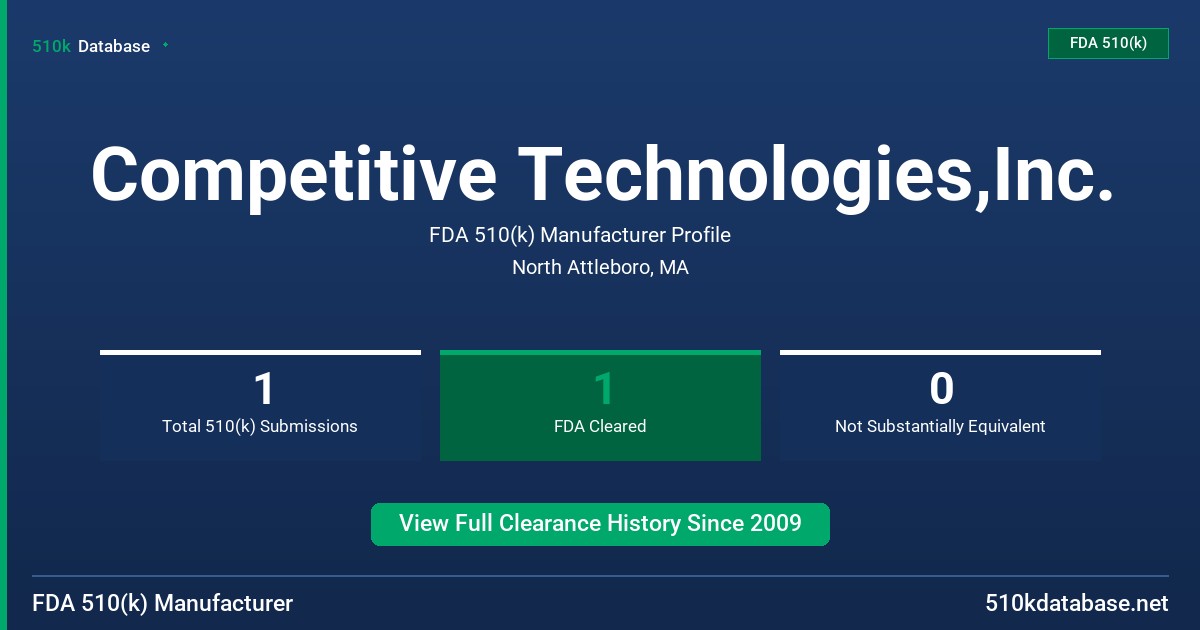 510k Database

FDA 510(k)

Competitive Technologies,Inc.

FDA 510(k) Manufacturer Profile

North Attleboro, MA

1
Total 510(k) Submissions

1
FDA Cleared

0
Not Substantially Equivalent

View Full Clearance History Since 2009

FDA 510(k) Manufacturer

510kdatabase.net